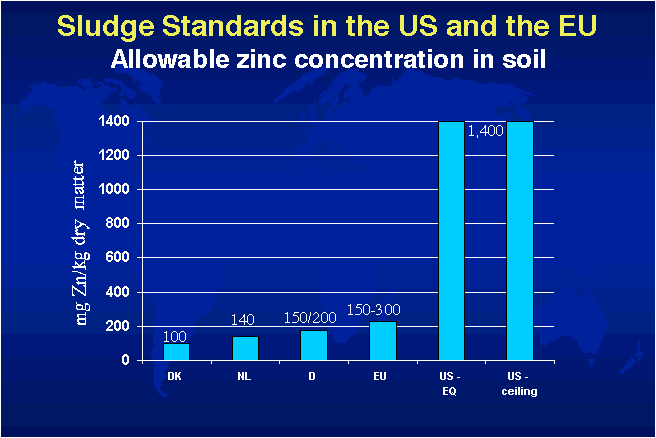 Sludge Standards in the US and the EU
Allowable zinc concentration in soil

mg Zn/kg dry matter

1400
1200
1000
800
600
400
200
0

100
140
150/200
150-300
1,400

DK
NL
D
EU
US - EQ
US - ceiling